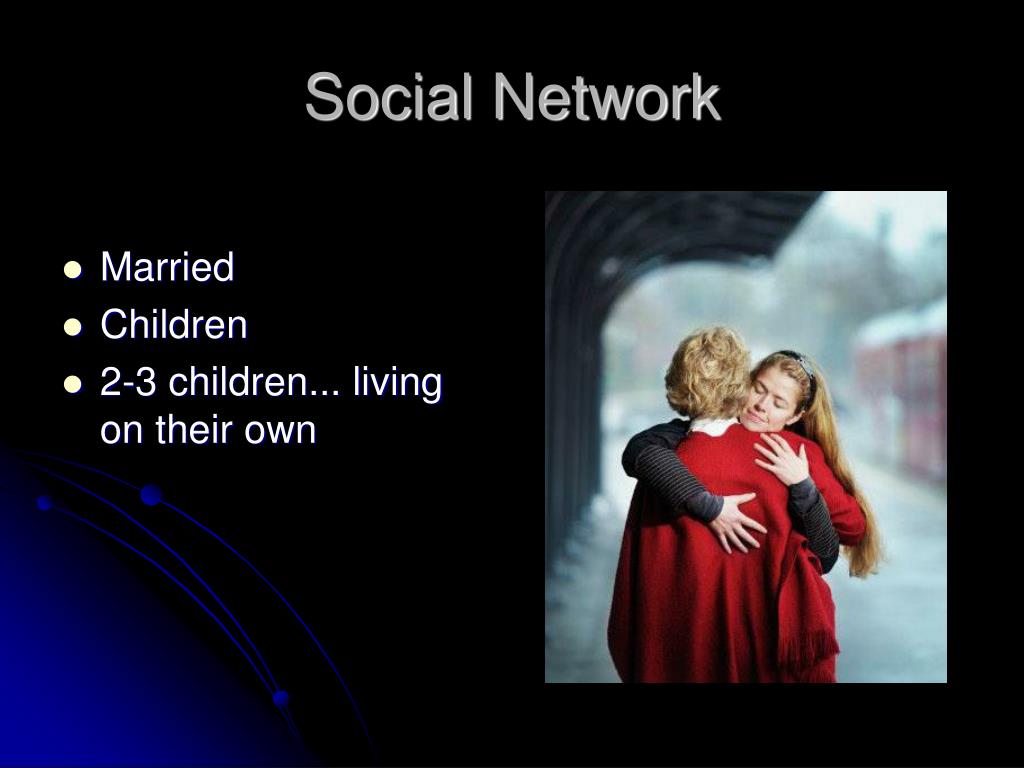 Social Network

- Married
- Children
- 2-3 children... living on their own